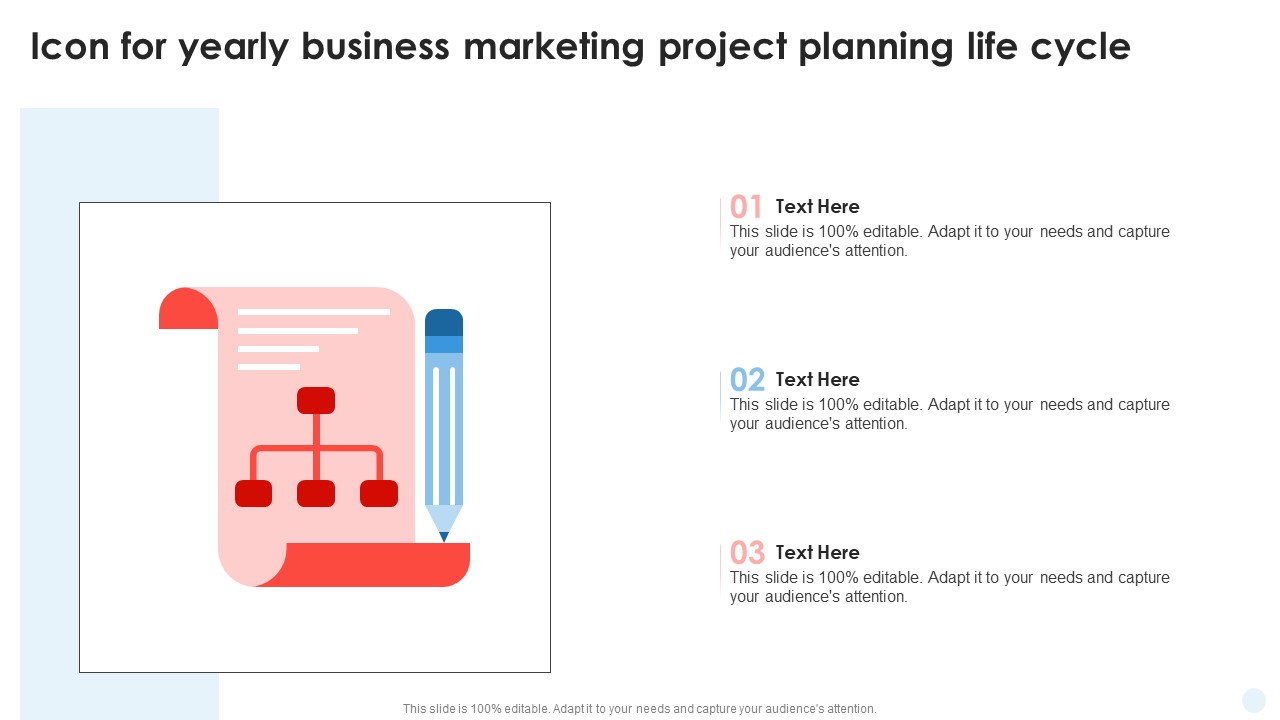 Icon for yearly business marketing project planning life cycle

01 Text Here
This slide is 100% editable. Adapt it to your needs and capture your audience's attention.

02 Text Here
This slide is 100% editable. Adapt it to your needs and capture your audience's attention.

03 Text Here
This slide is 100% editable. Adapt it to your needs and capture your audience's attention.

This slide is 100% editable. Adapt it to your needs and capture your audience's attention.